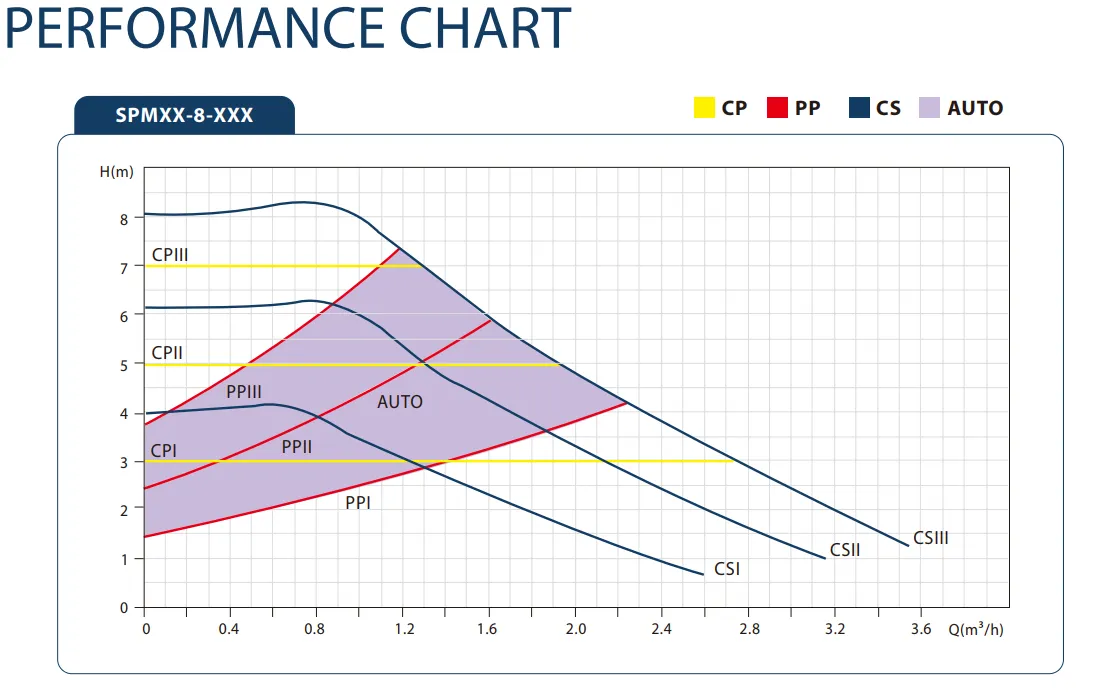 PERFORMANCE CHART

SPMXX-8-XXX

CP PP CS AUTO

H(m)
8
7
6
5
4
3
2
1
0

CPIII
CPII
CPI
PPIII
PPII
PPI
AUTO
CSI
CSII
CSIII

0 0.4 0.8 1.2 1.6 2.0 2.4 2.8 3.2 3.6 Q($m^3$/h)